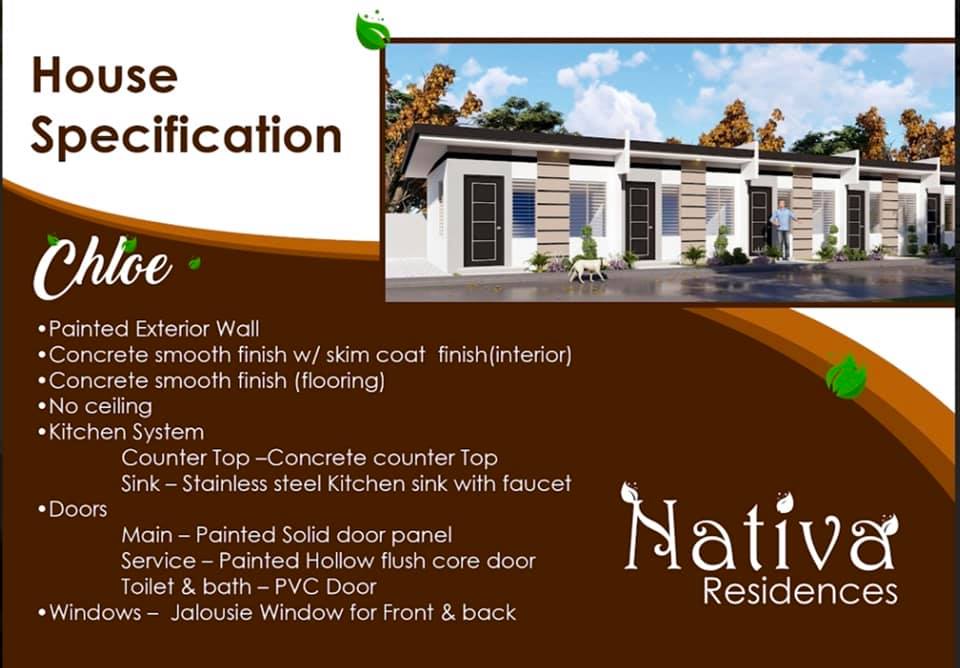 House Specification

Chloe

•Painted Exterior Wall
•Concrete smooth finish w/ skim coat finish(interior)
•Concrete smooth finish (flooring)
•No ceiling
•Kitchen System
Counter Top –Concrete counter Top
Sink – Stainless steel Kitchen sink with faucet
•Doors
Main – Painted Solid door panel
Service – Painted Hollow flush core door
Toilet & bath – PVC Door
•Windows – Jalousie Window for Front & back

Nativa
Residences